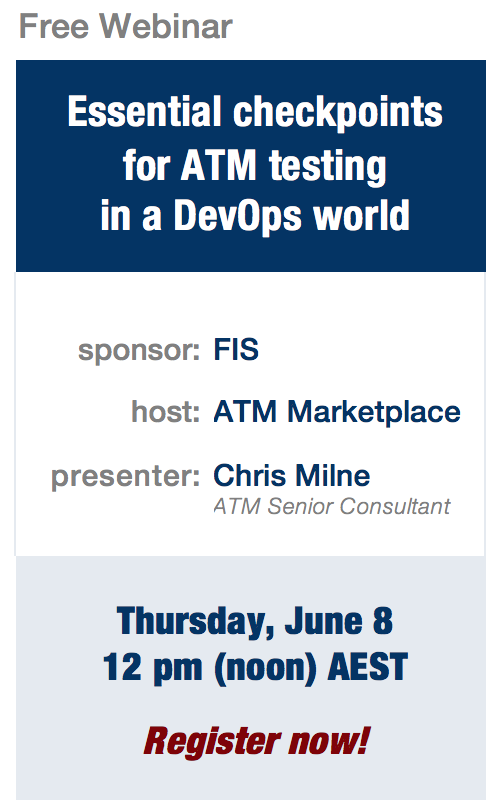 Free Webinar

Essential checkpoints for ATM testing in a DevOps world

sponsor: FIS

host: ATM Marketplace

presenter: Chris Milne
ATM Senior Consultant

Thursday, June 8
12 pm (noon) AEST

Register now!